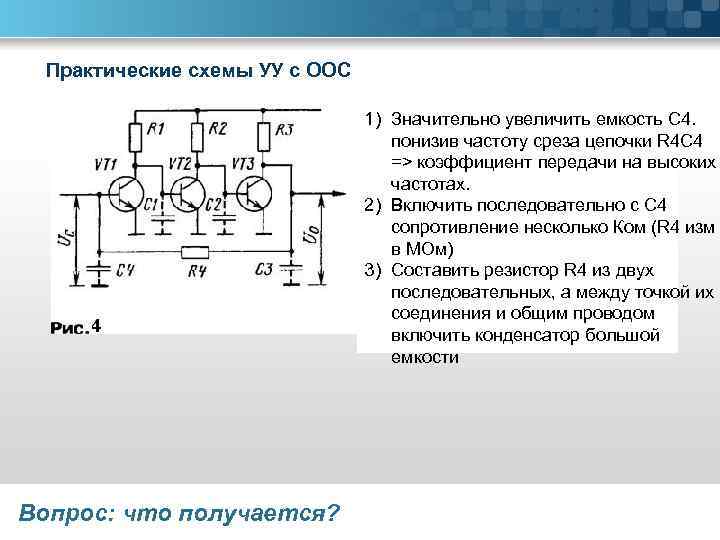 Практические схемы УУ с ООС

R1
R2
R3
VT1
VT2
VT3
C1
C2
$U_c$
$U_0$
C4
R4
C3
Рис.4

1) Значительно увеличить емкость С4. понизив частоту среза цепочки R4C4 => коэффициент передачи на высоких частотах.
2) Включить последовательно с С4 сопротивление несколько Ком (R4 изм в МОм)
3) Составить резистор R4 из двух последовательных, а между точкой их соединения и общим проводом включить конденсатор большой емкости

Вопрос: что получается?